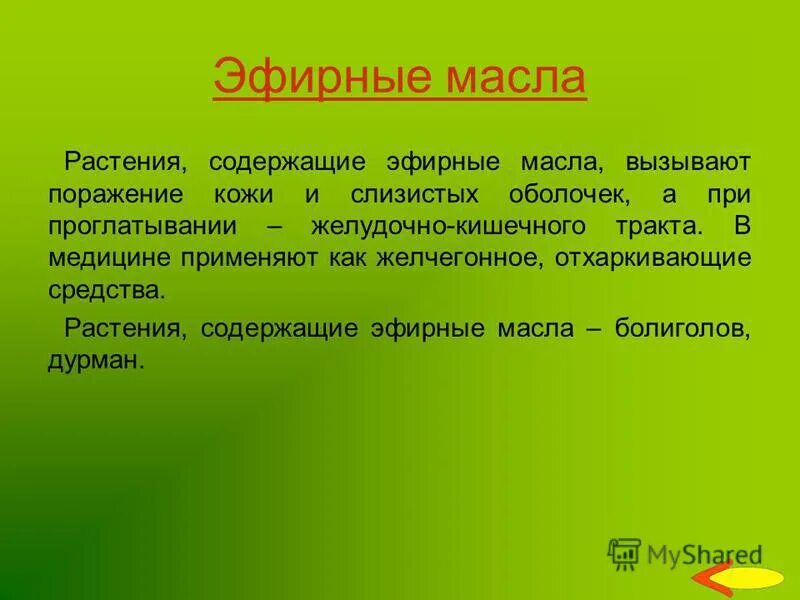 Эфирные масла

Растения, содержащие эфирные масла, вызывают поражение кожи и слизистых оболочек, а при проглатывании – желудочно-кишечного тракта. В медицине применяют как желчегонное, отхаркивающие средства.

Растения, содержащие эфирные масла – болиголов, дурман.

MyShared